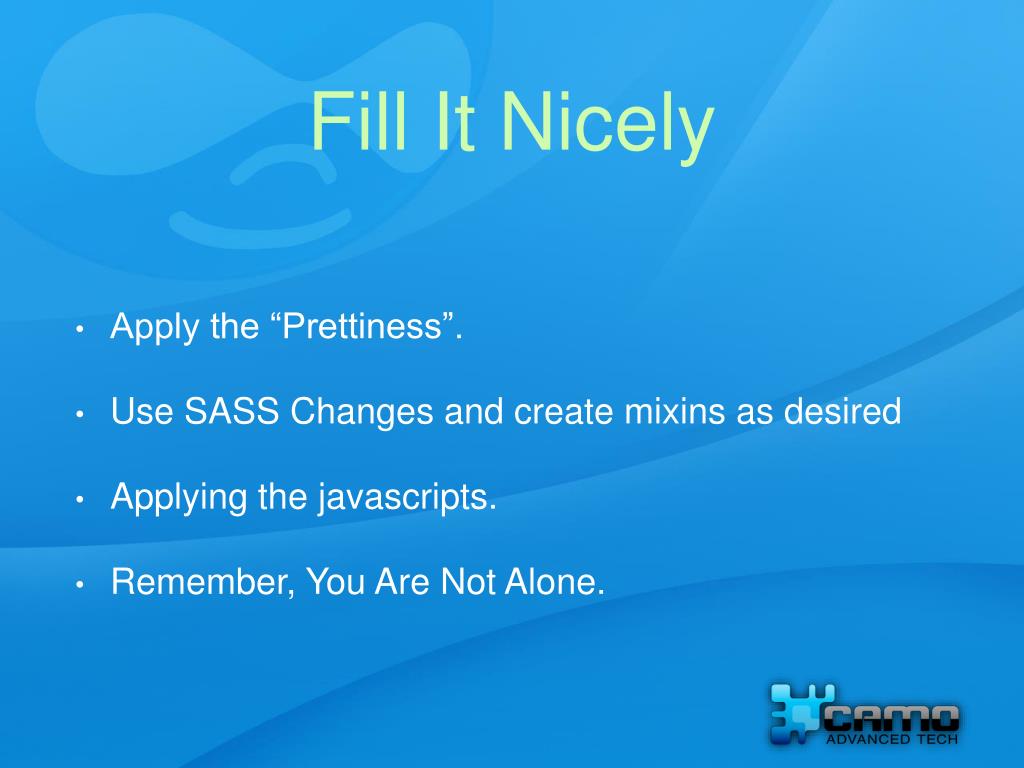 Fill It Nicely

• Apply the “Prettiness”.

• Use SASS Changes and create mixins as desired

• Applying the javascripts.

• Remember, You Are Not Alone.

CAMO
ADVANCED TECH